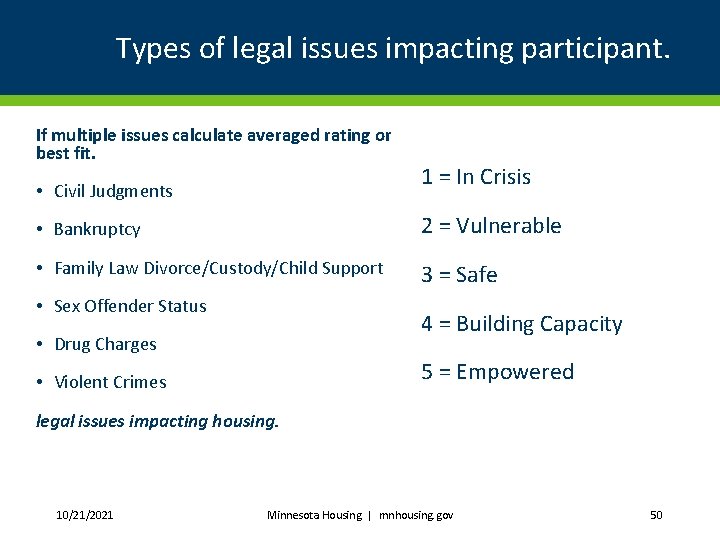 Types of legal issues impacting participant.

If multiple issues calculate averaged rating or best fit.

• Civil Judgments

• Bankruptcy

• Family Law Divorce/Custody/Child Support

• Sex Offender Status

• Drug Charges

• Violent Crimes

legal issues impacting housing.

1 = In Crisis

2 = Vulnerable

3 = Safe

4 = Building Capacity

5 = Empowered

10/21/2021

Minnesota Housing | mnhousing.gov

50